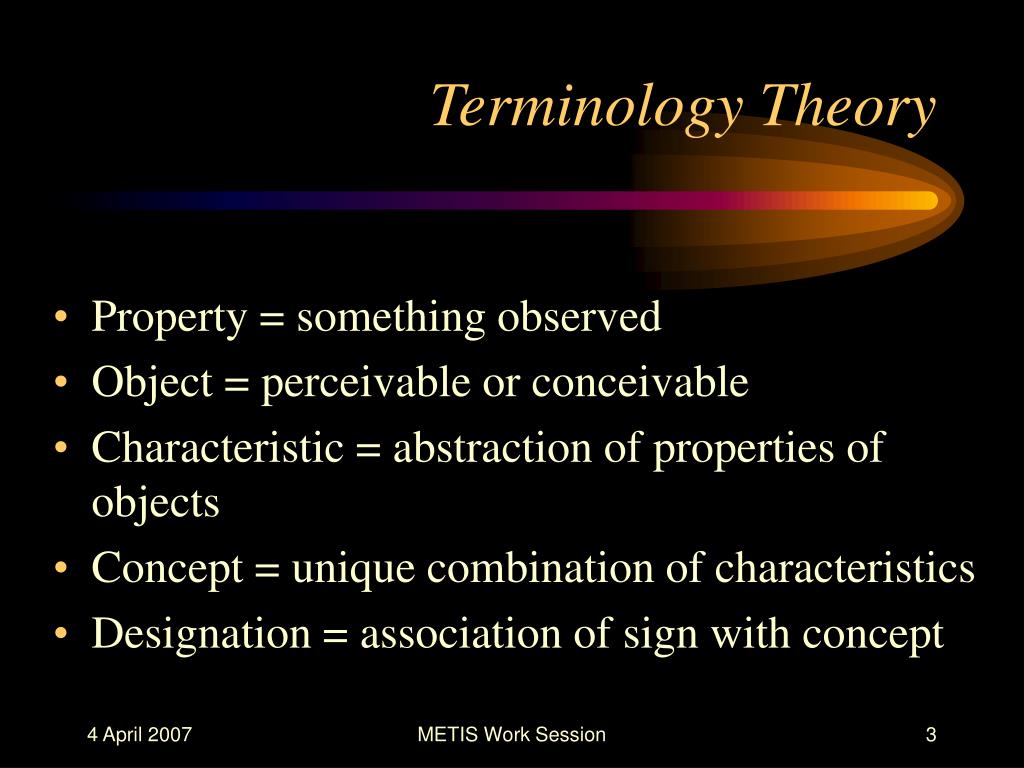 Terminology Theory

• Property = something observed
• Object = perceivable or conceivable
• Characteristic = abstraction of properties of objects
• Concept = unique combination of characteristics
• Designation = association of sign with concept

4 April 2007

METIS Work Session

3